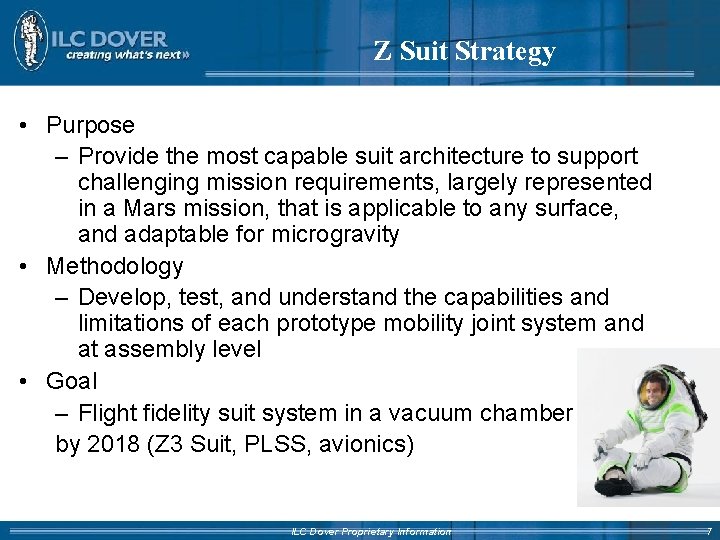 ILC DOVER
creating what's next»

Z Suit Strategy

• Purpose
– Provide the most capable suit architecture to support challenging mission requirements, largely represented in a Mars mission, that is applicable to any surface, and adaptable for microgravity
• Methodology
– Develop, test, and understand the capabilities and limitations of each prototype mobility joint system and at assembly level
• Goal
– Flight fidelity suit system in a vacuum chamber by 2018 (Z3 Suit, PLSS, avionics)

ILC Dover Proprietary Information

7